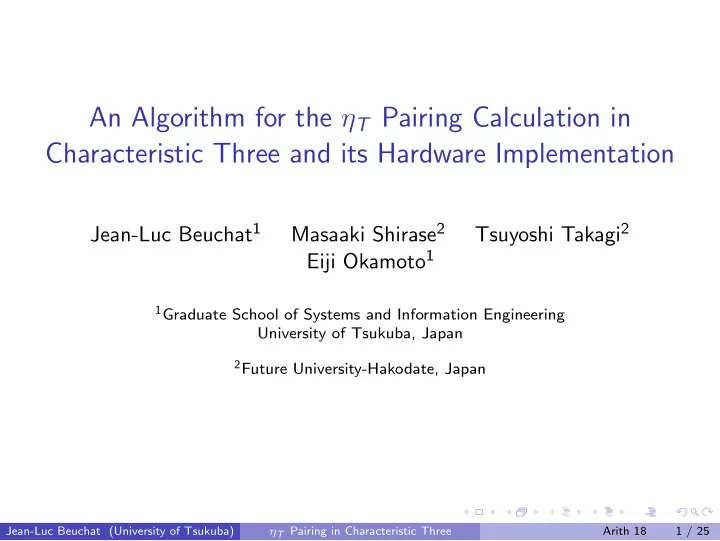 An Algorithm for the $\eta_T$ Pairing Calculation in Characteristic Three and its Hardware Implementation

Jean-Luc Beuchat$^1$ Masaaki Shirase$^2$ Tsuyoshi Takagi$^2$ Eiji Okamoto$^1$

$^1$Graduate School of Systems and Information Engineering University of Tsukuba, Japan

$^2$Future University-Hakodate, Japan

Jean-Luc Beuchat (University of Tsukuba) $\eta_T$ Pairing in Characteristic Three Arith 18 1 / 25